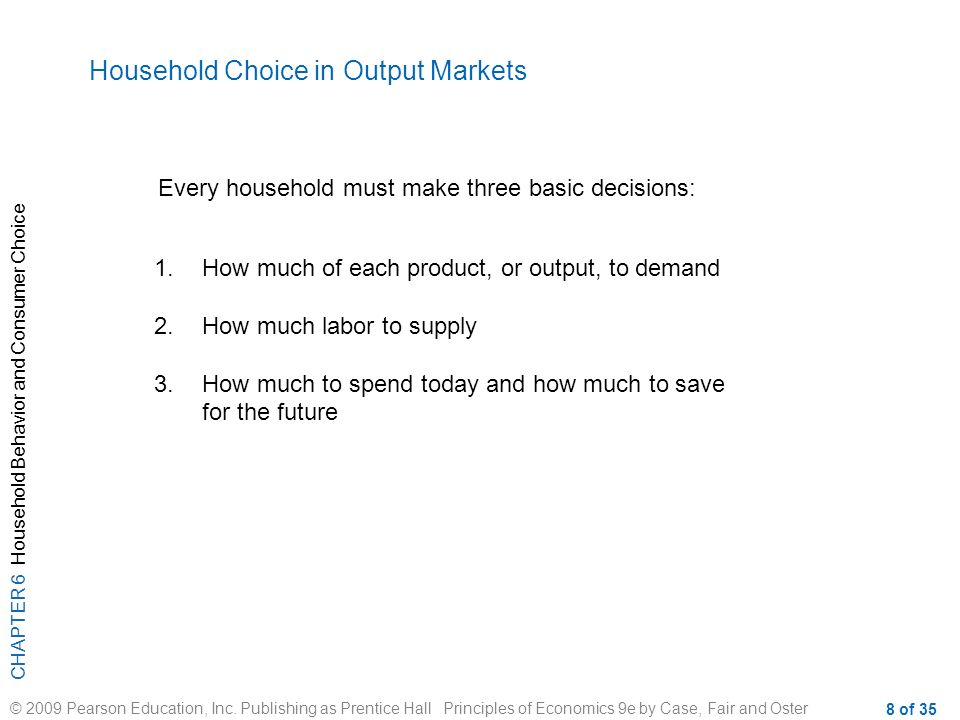 Household Choice in Output Markets

Every household must make three basic decisions:

1. How much of each product, or output, to demand

2. How much labor to supply

3. How much to spend today and how much to save for the future

CHAPTER 6 Household Behavior and Consumer Choice

© 2009 Pearson Education, Inc. Publishing as Prentice Hall Principles of Economics 9e by Case, Fair and Oster

8 of 35